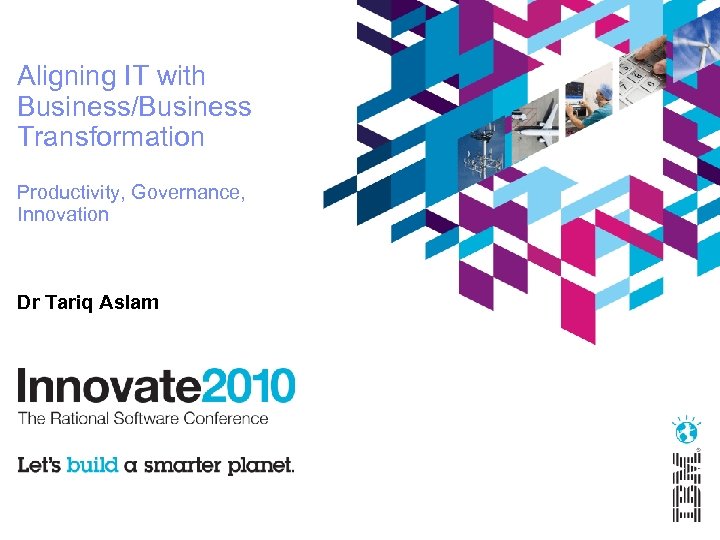 Aligning IT with Business/Business Transformation

Productivity, Governance, Innovation

Dr Tariq Aslam

Innovate2010
The Rational Software Conference

Let's build a smarter planet.

IBM